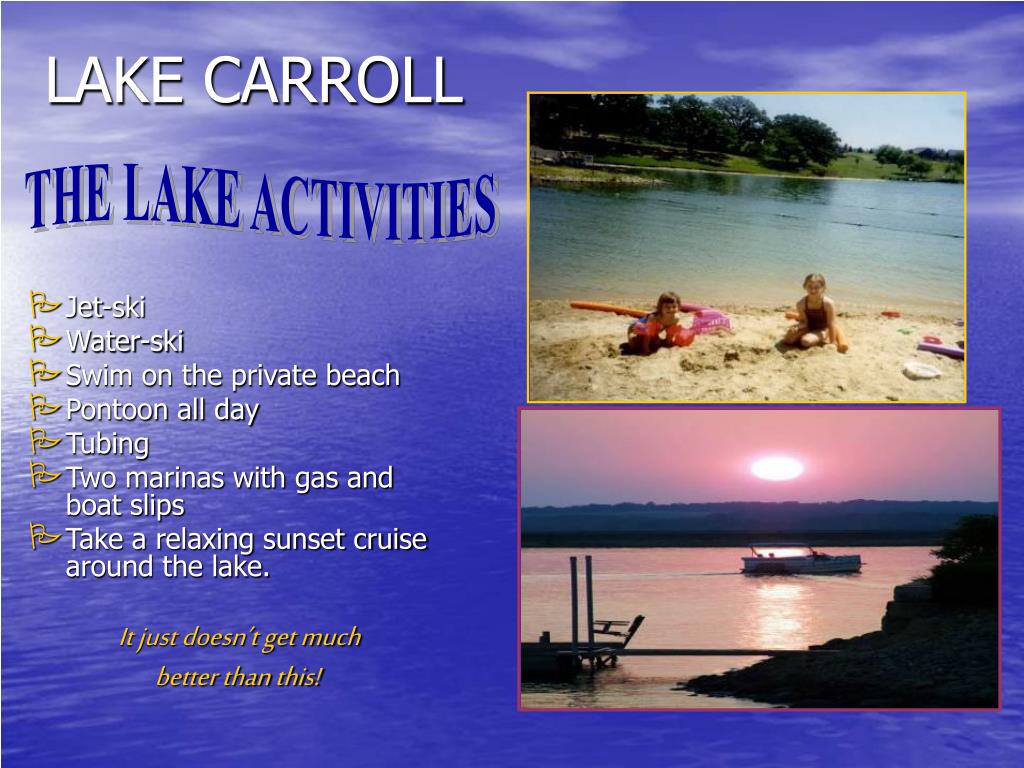 LAKE CARROLL

THE LAKE ACTIVITIES

Jet-ski
Water-ski
Swim on the private beach
Pontoon all day
Tubing
Two marinas with gas and boat slips
Take a relaxing sunset cruise around the lake.

It just doesn't get much better than this!